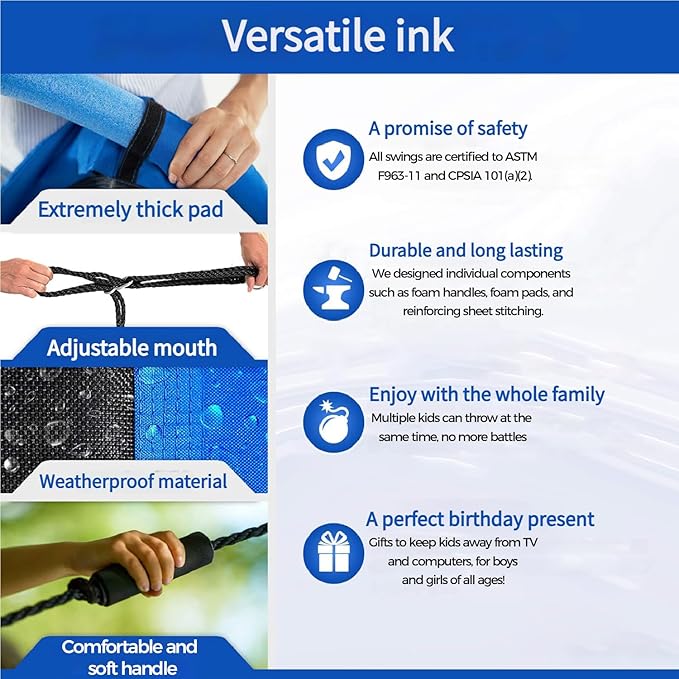 Versatile ink

Extremely thick pad

Adjustable mouth

Weatherproof material

Comfortable and soft handle

A promise of safety
All swings are certified to ASTM F963-11 and CPSIA 101(a)(2).

Durable and long lasting
We designed individual components such as foam handles, foam pads, and reinforcing sheet stitching.

Enjoy with the whole family
Multiple kids can throw at the same time, no more battles

A perfect birthday present
Gifts to keep kids away from TV and computers, for boys and girls of all ages!